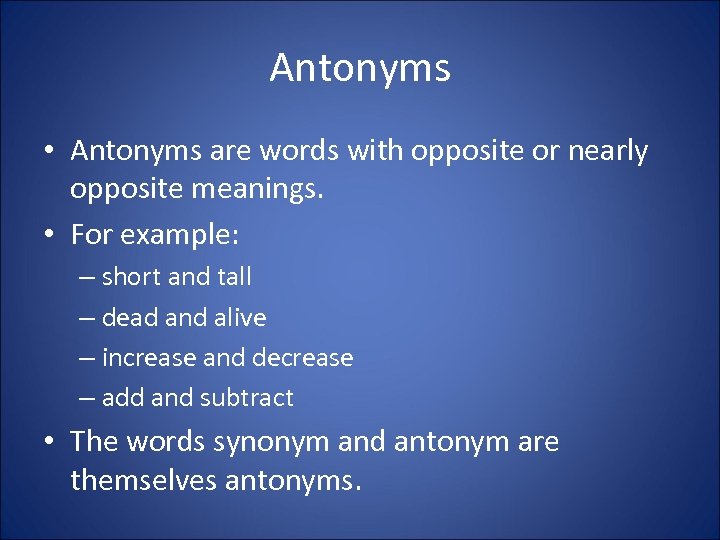 Antonyms

• Antonyms are words with opposite or nearly opposite meanings.

• For example:

– short and tall

– dead and alive

– increase and decrease

– add and subtract

• The words synonym and antonym are themselves antonyms.